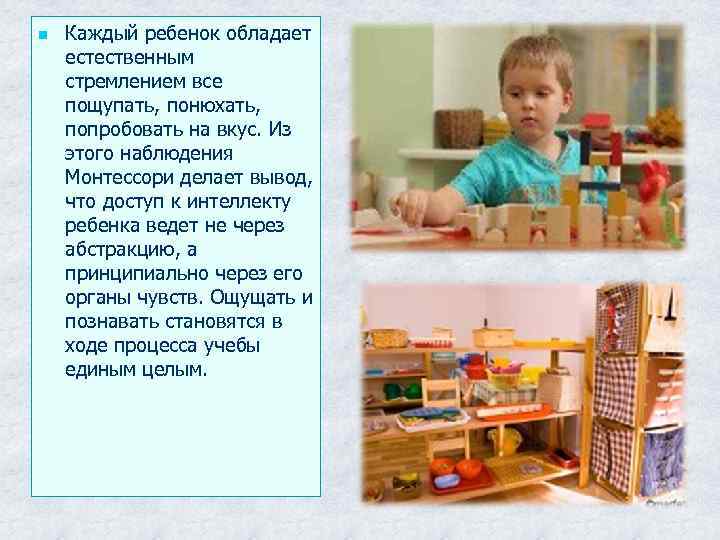 Каждый ребенок обладает естественным стремлением все пощупать, понюхать, попробовать на вкус. Из этого наблюдения Монтессори делает вывод, что доступ к интеллекту ребенка ведет не через абстракцию, а принципиально через его органы чувств. Ощущать и познавать становятся в ходе процесса учебы единым целым.